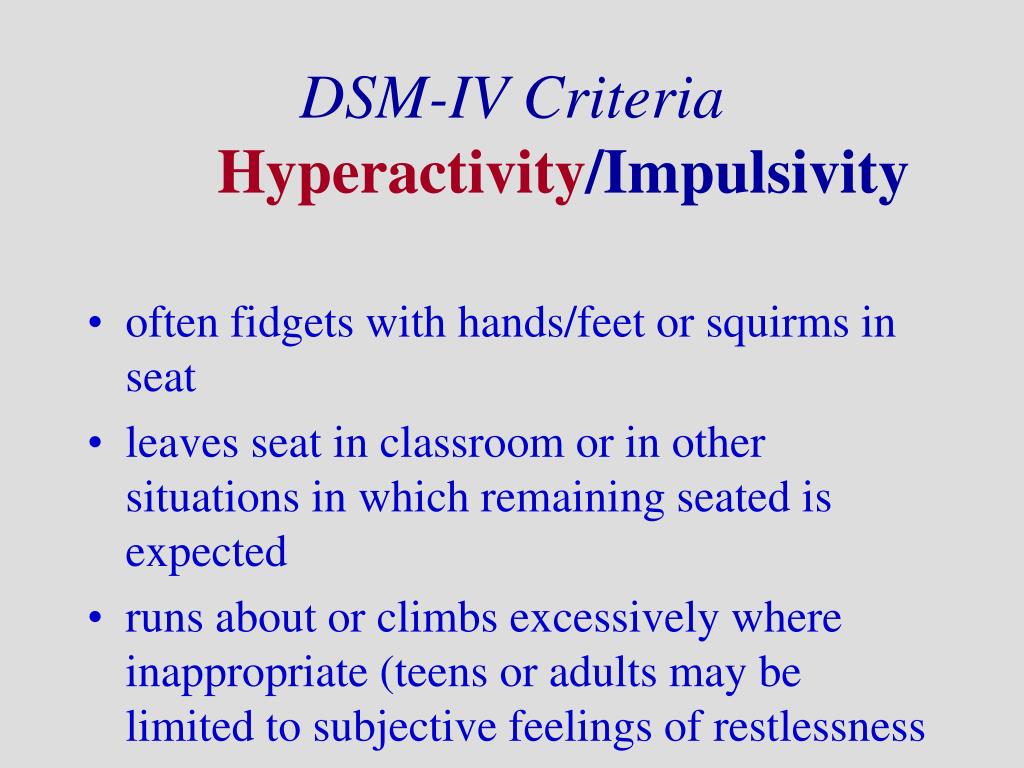 DSM-IV Criteria
Hyperactivity/Impulsivity

• often fidgets with hands/feet or squirms in seat
• leaves seat in classroom or in other situations in which remaining seated is expected
• runs about or climbs excessively where inappropriate (teens or adults may be limited to subjective feelings of restlessness